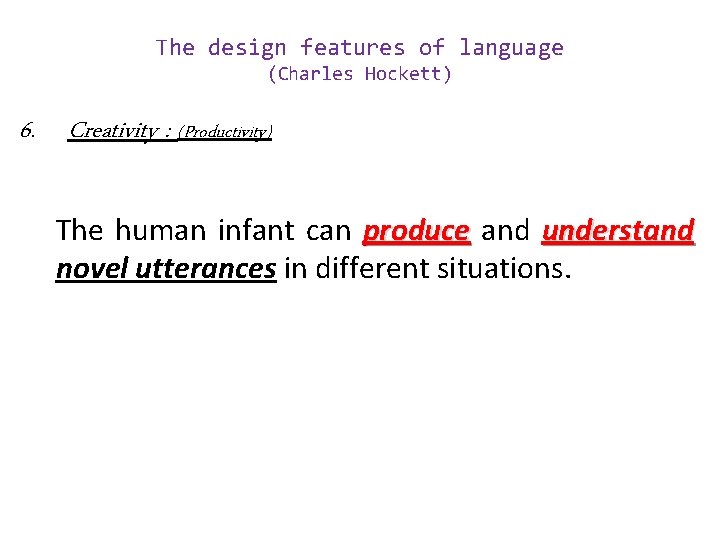 The design features of language
(Charles Hockett)

6. Creativity : (Productivity)

The human infant can produce and understand novel utterances in different situations.